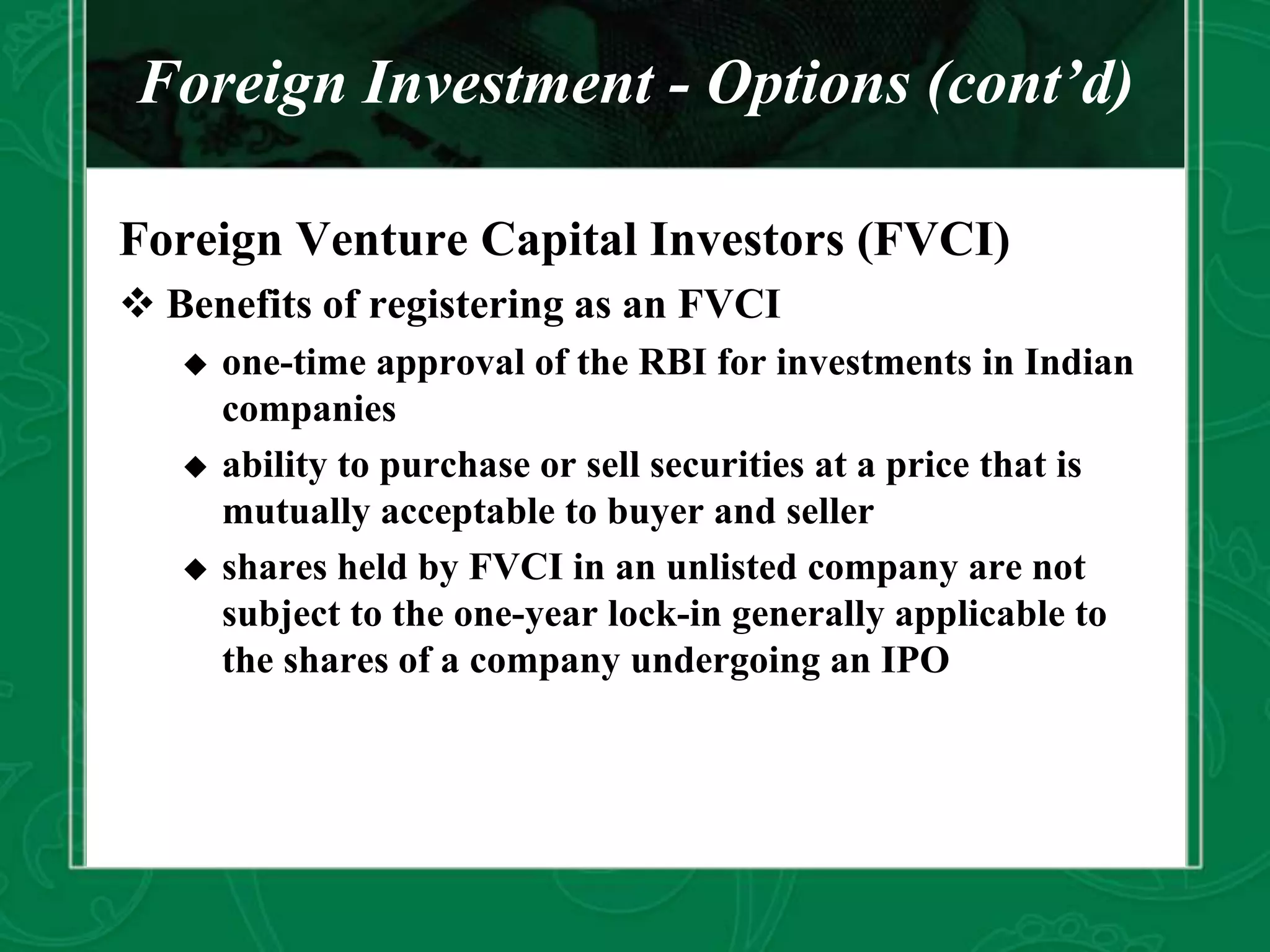 Foreign Investment - Options (cont'd)

Foreign Venture Capital Investors (FVCI)

❖ Benefits of registering as an FVCI

◆ one-time approval of the RBI for investments in Indian companies

◆ ability to purchase or sell securities at a price that is mutually acceptable to buyer and seller

◆ shares held by FVCI in an unlisted company are not subject to the one-year lock-in generally applicable to the shares of a company undergoing an IPO